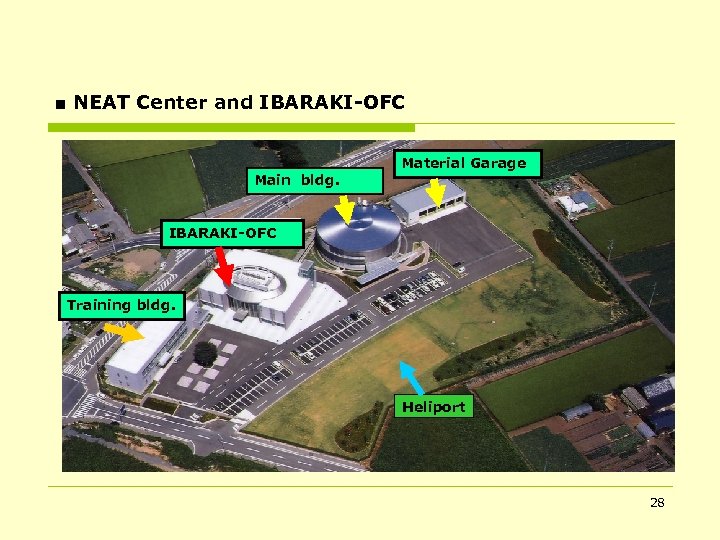 ■ NEAT Center and IBARAKI-OFC

Material Garage

Main bldg.

IBARAKI-OFC

Training bldg.

Heliport

28